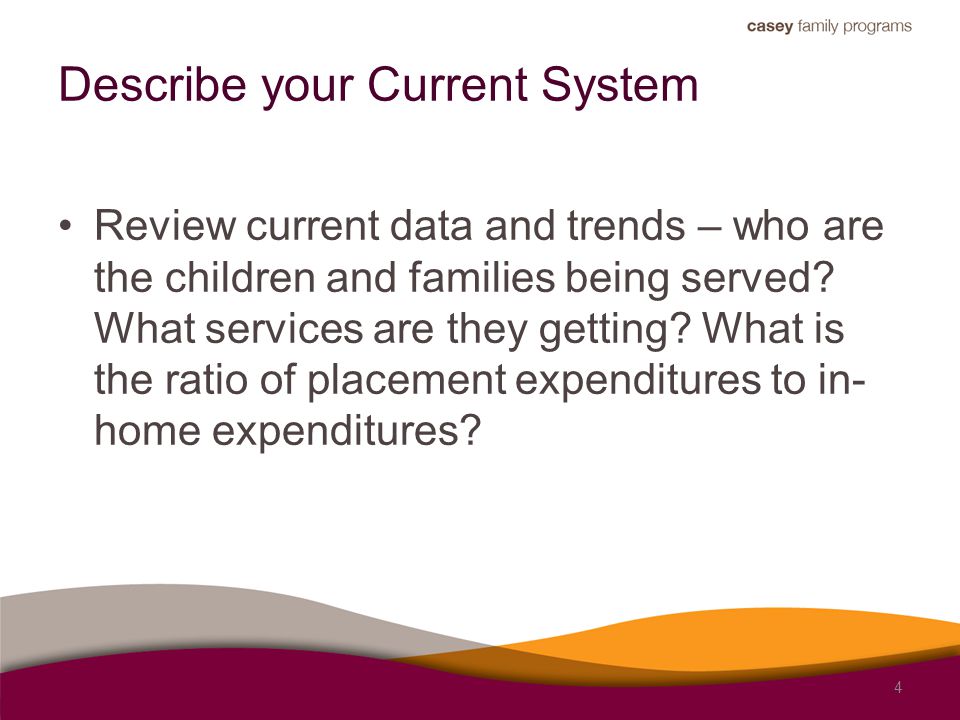 casey family programs

Describe your Current System

• Review current data and trends – who are the children and families being served? What services are they getting? What is the ratio of placement expenditures to in-home expenditures?

4